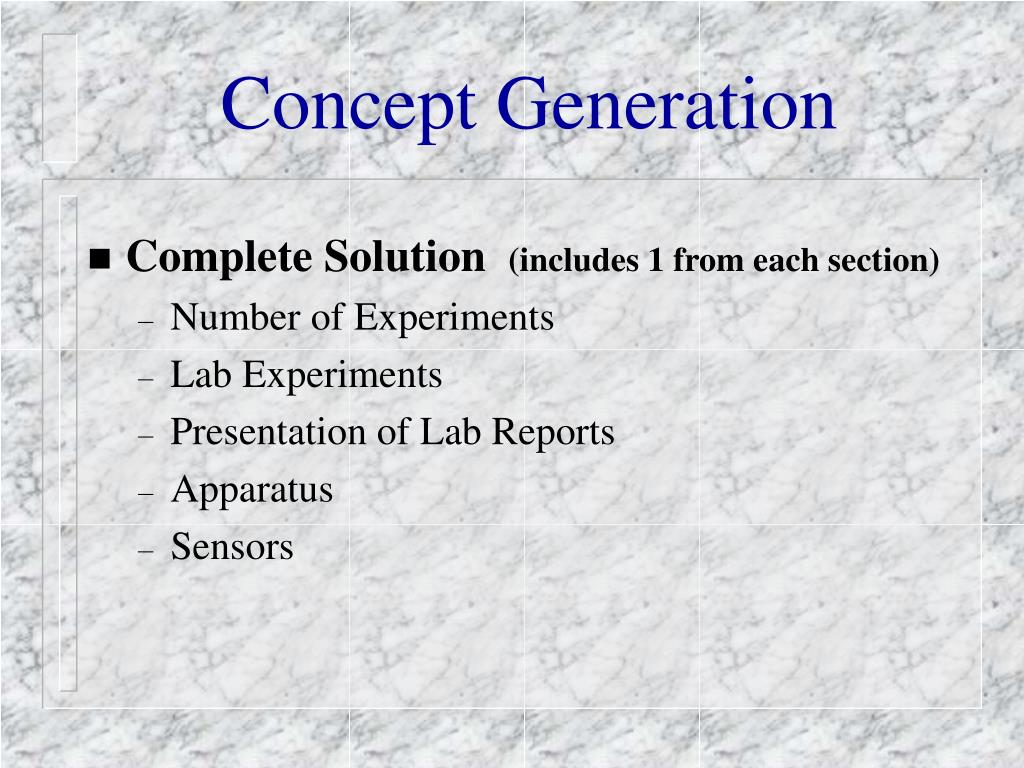 Concept Generation

■ Complete Solution (includes 1 from each section)
– Number of Experiments
– Lab Experiments
– Presentation of Lab Reports
– Apparatus
– Sensors